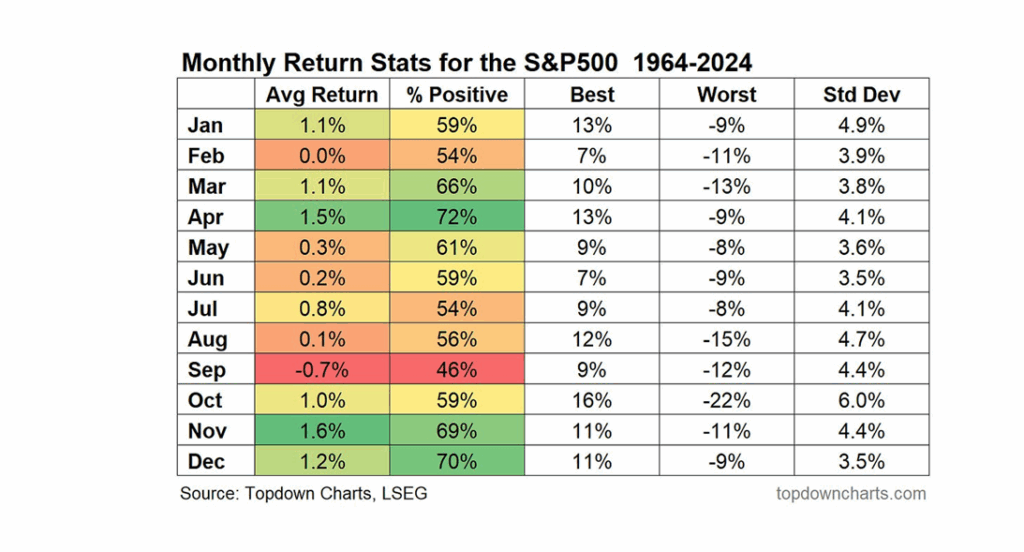 Monthly Return Stats for the S&P500 1964-2024

| | Avg Return | % Positive | Best | Worst | Std Dev |
|---|---|---|---|---|---|
| Jan | 1.1% | 59% | 13% | -9% | 4.9% |
| Feb | 0.0% | 54% | 7% | -11% | 3.9% |
| Mar | 1.1% | 66% | 10% | -13% | 3.8% |
| Apr | 1.5% | 72% | 13% | -9% | 4.1% |
| May | 0.3% | 61% | 9% | -8% | 3.6% |
| Jun | 0.2% | 59% | 7% | -9% | 3.5% |
| Jul | 0.8% | 54% | 9% | -8% | 4.1% |
| Aug | 0.1% | 56% | 12% | -15% | 4.7% |
| Sep | -0.7% | 46% | 9% | -12% | 4.4% |
| Oct | 1.0% | 59% | 16% | -22% | 6.0% |
| Nov | 1.6% | 69% | 11% | -11% | 4.4% |
| Dec | 1.2% | 70% | 11% | -9% | 3.5% |

Source: Topdown Charts, LSEG

topdowncharts.com